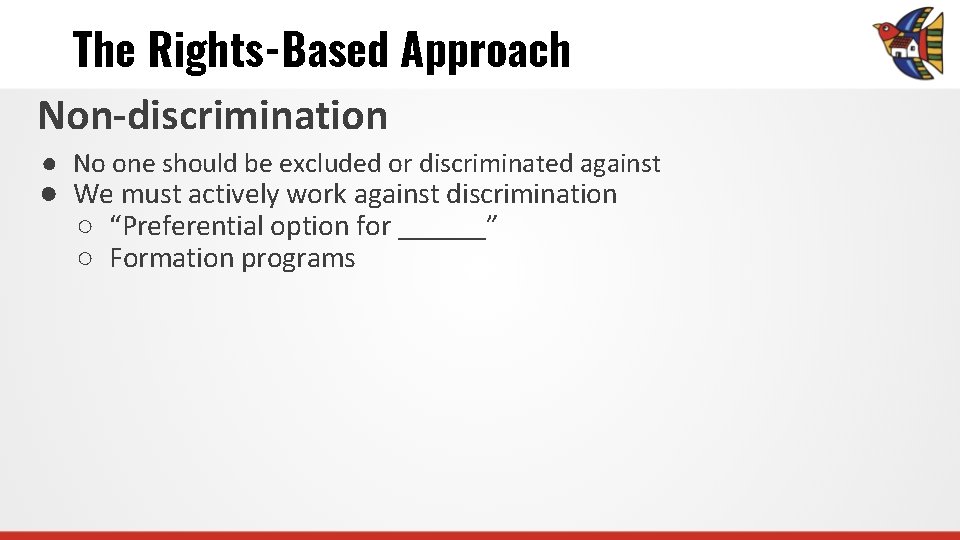 The Rights-Based Approach

Non-discrimination

● No one should be excluded or discriminated against
● We must actively work against discrimination
○ “Preferential option for ______”
○ Formation programs